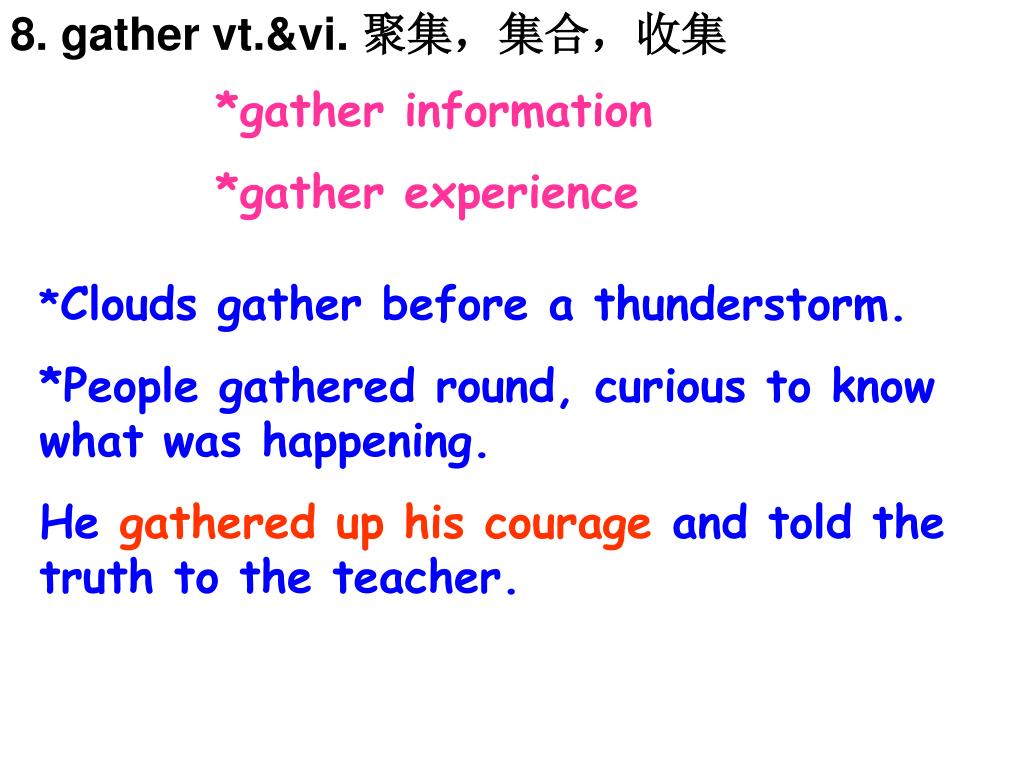 8. gather vt.&vi. 聚集，集合，收集

*gather information

*gather experience

*Clouds gather before a thunderstorm.

*People gathered round, curious to know what was happening.

He gathered up his courage and told the truth to the teacher.